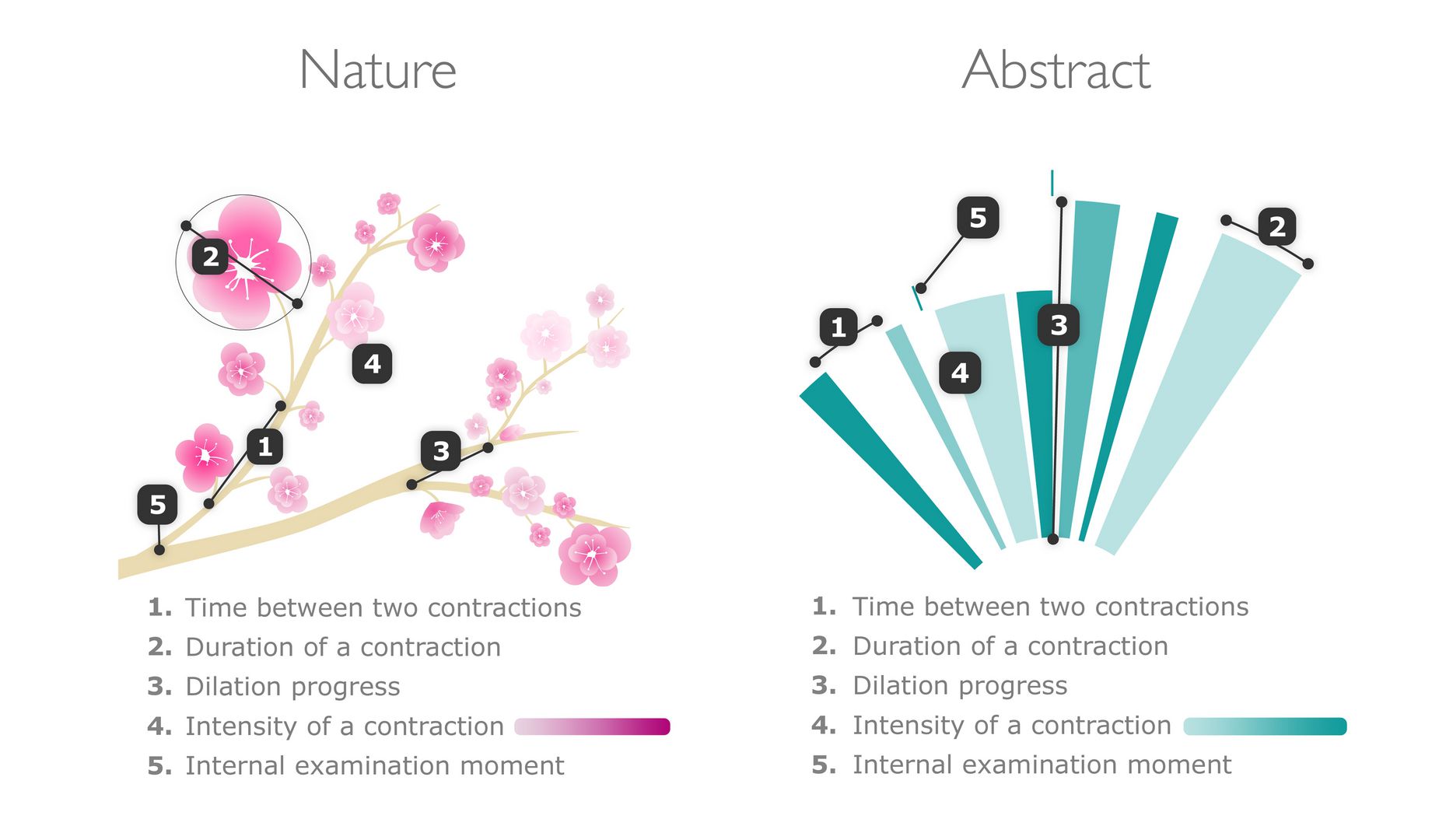 Nature

2
4
1
3
5

1. Time between two contractions
2. Duration of a contraction
3. Dilation progress
4. Intensity of a contraction
5. Internal examination moment

Abstract

5
2
1
3
4

1. Time between two contractions
2. Duration of a contraction
3. Dilation progress
4. Intensity of a contraction
5. Internal examination moment